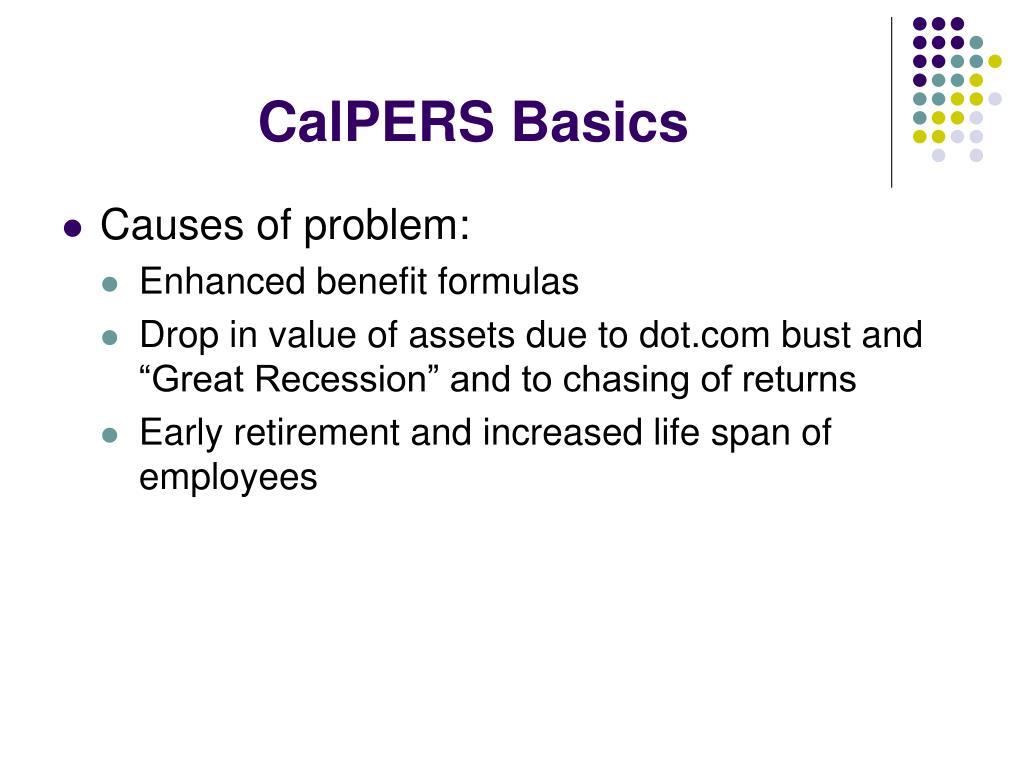 CalPERS Basics

- Causes of problem:
  - Enhanced benefit formulas
  - Drop in value of assets due to dot.com bust and “Great Recession” and to chasing of returns
  - Early retirement and increased life span of employees